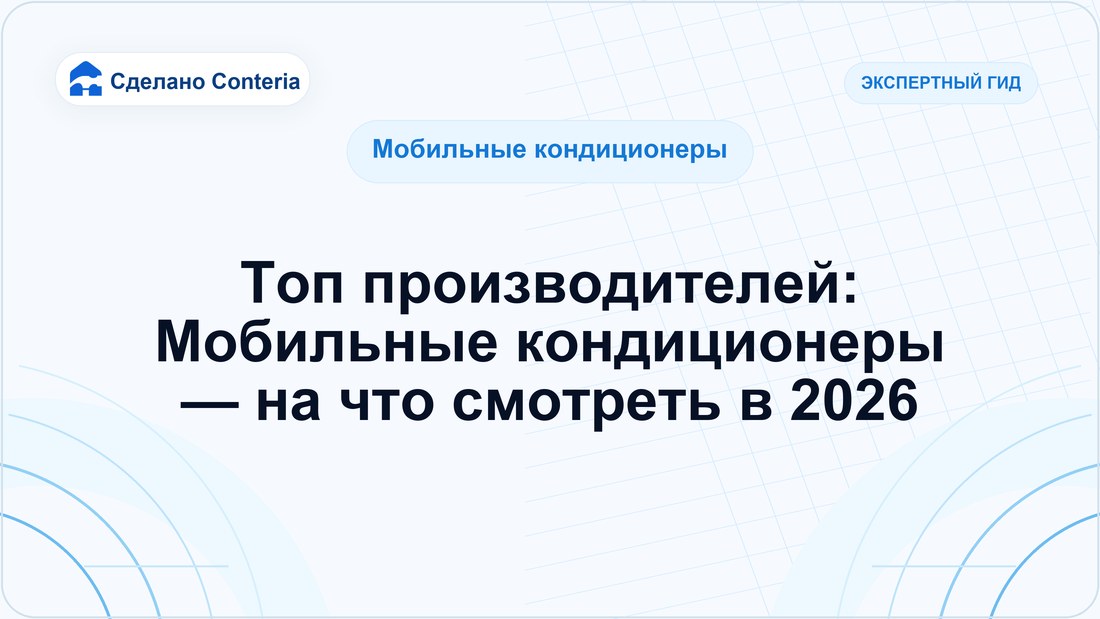 Сделано Conteria

ЭКСПЕРТНЫЙ ГИД

Мобильные кондиционеры

Топ производителей: Мобильные кондиционеры — на что смотреть в 2026